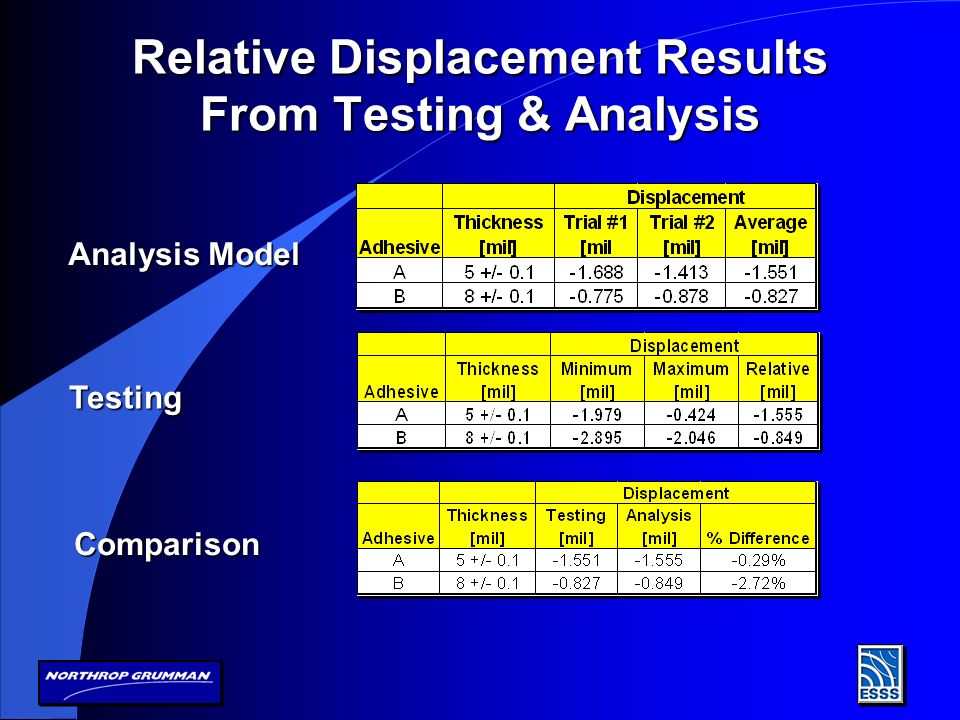 Relative Displacement Results From Testing & Analysis

Analysis Model

| | | Displacement | | |
|---|---|---|---|---|
| Adhesive | Thickness [mil] | Trial #1 [mil | Trial #2 [mil] | Average [mil] |
| A | 5 +/- 0.1 | -1.688 | -1.413 | -1.551 |
| B | 8 +/- 0.1 | -0.775 | -0.878 | -0.827 |

Testing

| | | Displacement | | |
|---|---|---|---|---|
| Adhesive | Thickness [mil] | Minimum [mil] | Maximum [mil] | Relative [mil] |
| A | 5 +/- 0.1 | -1.979 | -0.424 | -1.555 |
| B | 8 +/- 0.1 | -2.895 | -2.046 | -0.849 |

Comparison

| | | Displacement | | |
|---|---|---|---|---|
| Adhesive | Thickness [mil] | Testing [mil] | Analysis [mil] | % Difference |
| A | 5 +/- 0.1 | -1.551 | -1.555 | -0.29% |
| B | 8 +/- 0.1 | -0.827 | -0.849 | -2.72% |

NORTHROP GRUMMAN

ESSS